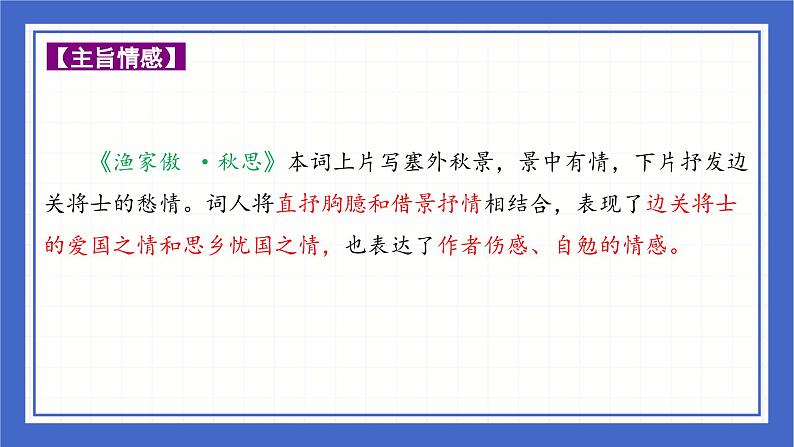 【主旨情感】

《渔家傲 ·秋思》本词上片写塞外秋景，景中有情，下片抒发边关将士的愁情。词人将直抒胸臆和借景抒情相结合，表现了边关将士的爱国之情和思乡忧国之情，也表达了作者伤感、自勉的情感。